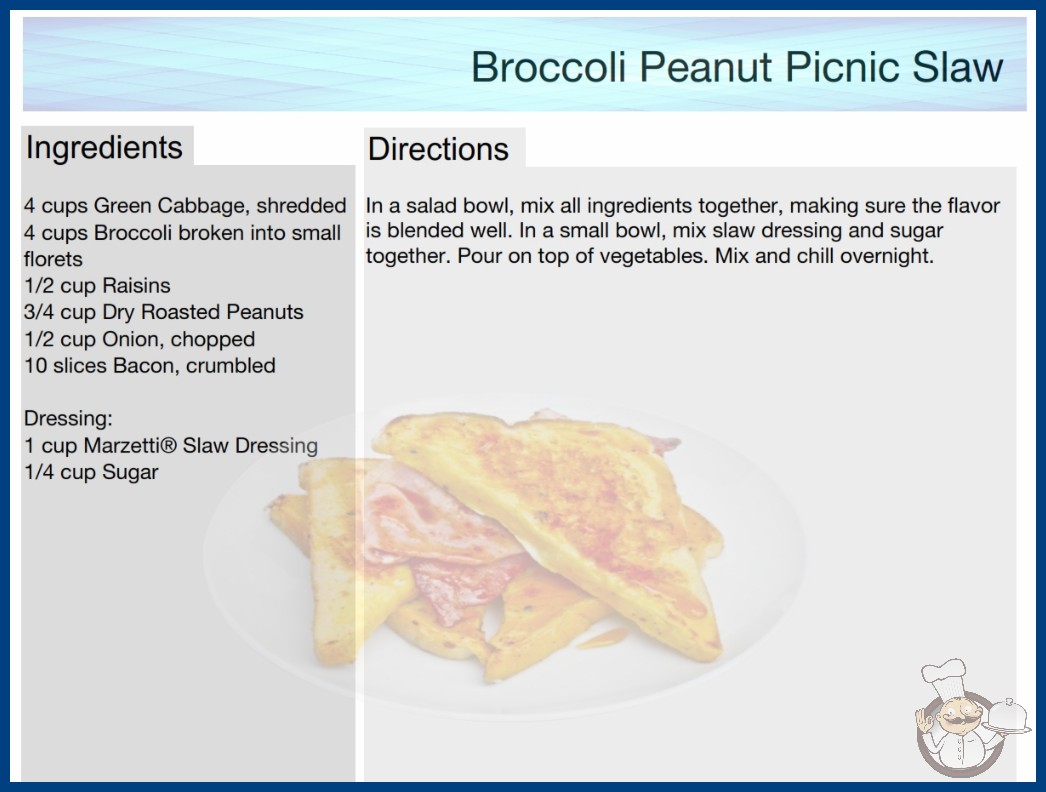 Broccoli Peanut Picnic Slaw

Ingredients

4 cups Green Cabbage, shredded
4 cups Broccoli broken into small florets
1/2 cup Raisins
3/4 cup Dry Roasted Peanuts
1/2 cup Onion, chopped
10 slices Bacon, crumbled

Dressing:
1 cup Marzetti® Slaw Dressing
1/4 cup Sugar

Directions

In a salad bowl, mix all ingredients together, making sure the flavor is blended well. In a small bowl, mix slaw dressing and sugar together. Pour on top of vegetables. Mix and chill overnight.